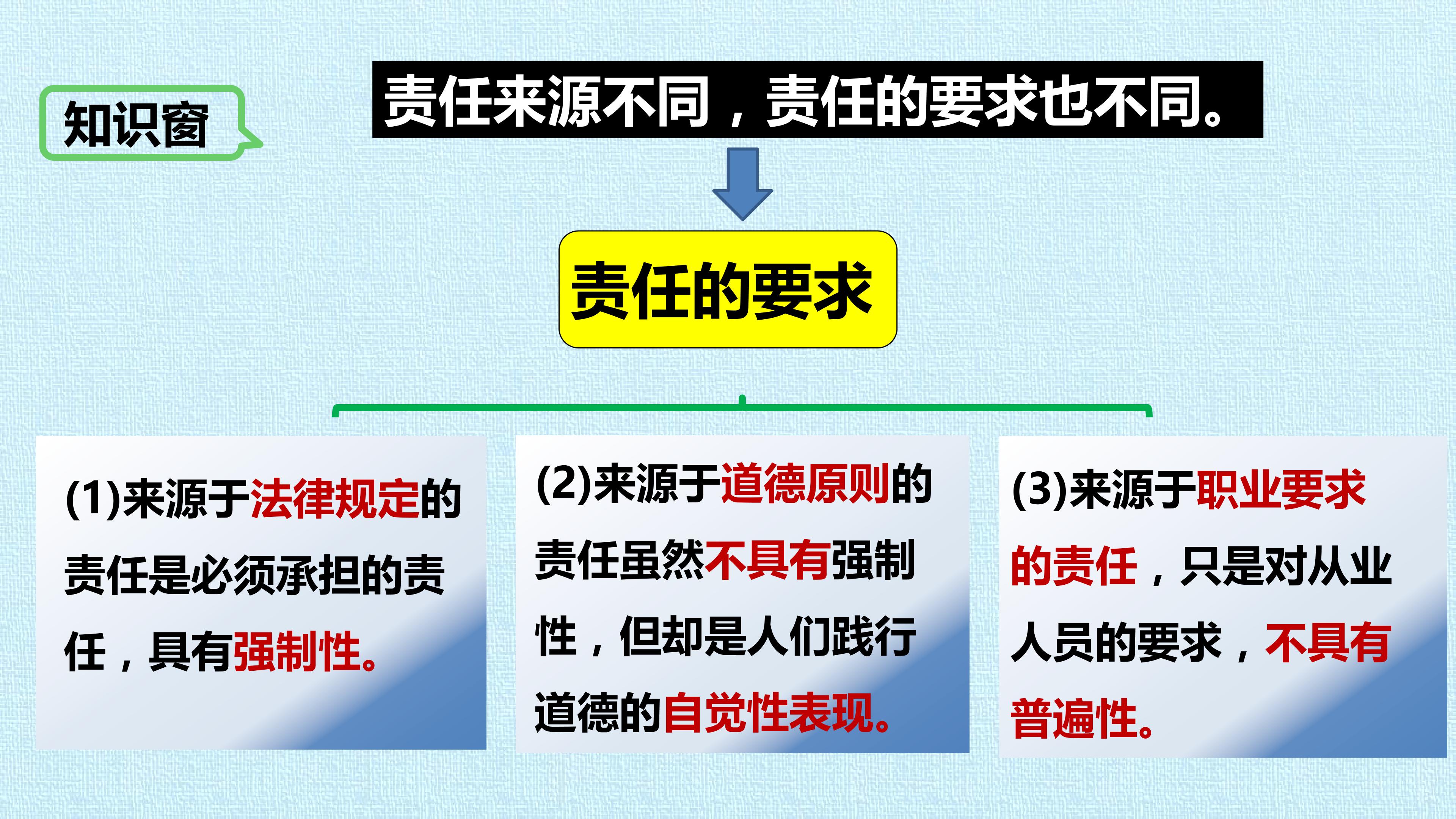 知识窗

责任来源不同，责任的要求也不同。

责任的要求

(1)来源于法律规定的责任是必须承担的责任，具有强制性。

(2)来源于道德原则的责任虽然不具有强制性，但却是人们践行道德的自觉性表现。

(3)来源于职业要求的责任，只是对从业人员的要求，不具有普遍性。